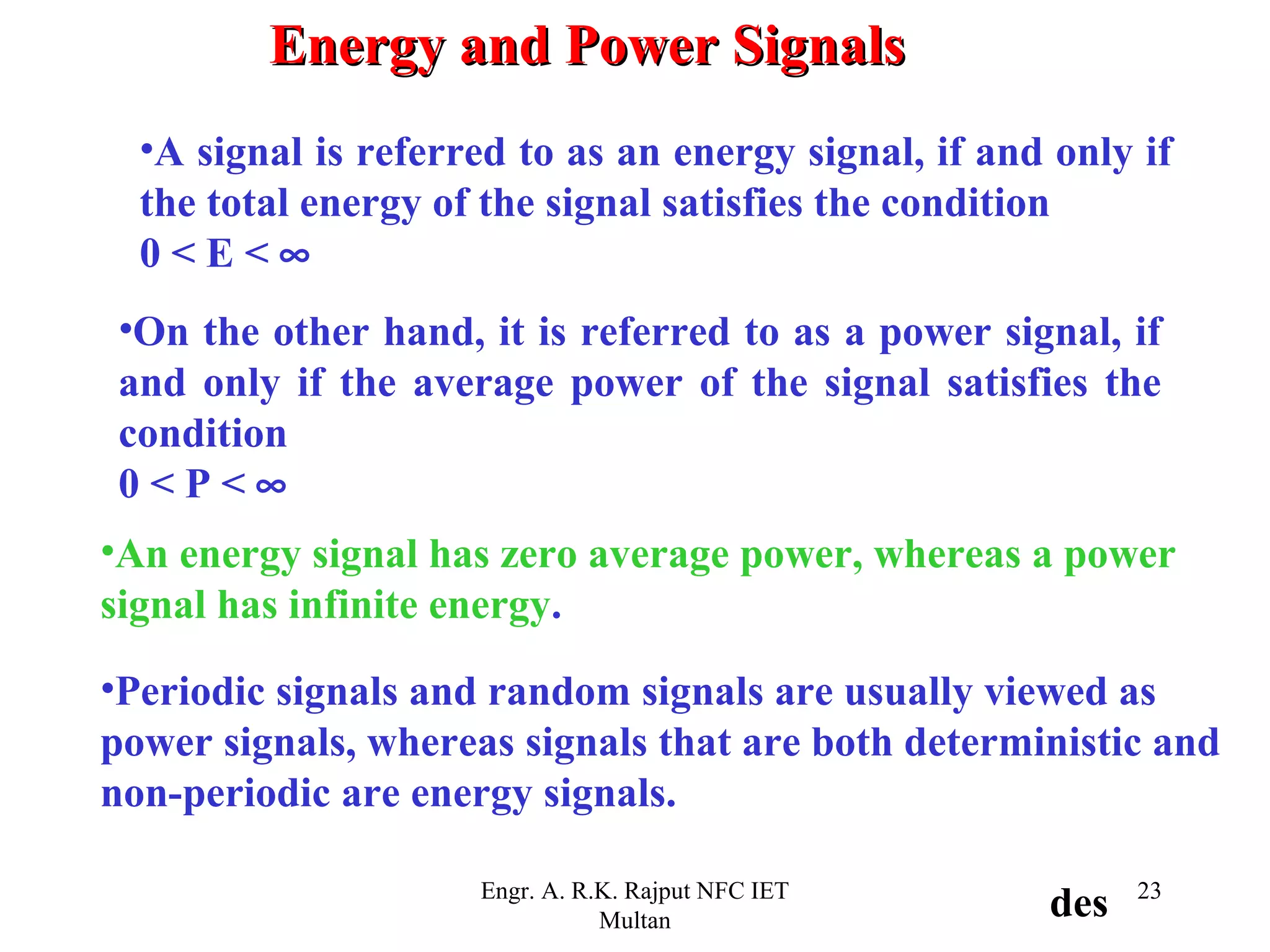 Energy and Power Signals

•A signal is referred to as an energy signal, if and only if the total energy of the signal satisfies the condition
$0 < E < \infty$

•On the other hand, it is referred to as a power signal, if and only if the average power of the signal satisfies the condition
$0 < P < \infty$

•An energy signal has zero average power, whereas a power signal has infinite energy.

•Periodic signals and random signals are usually viewed as power signals, whereas signals that are both deterministic and non-periodic are energy signals.

Engr. A. R.K. Rajput NFC IET Multan

des

23